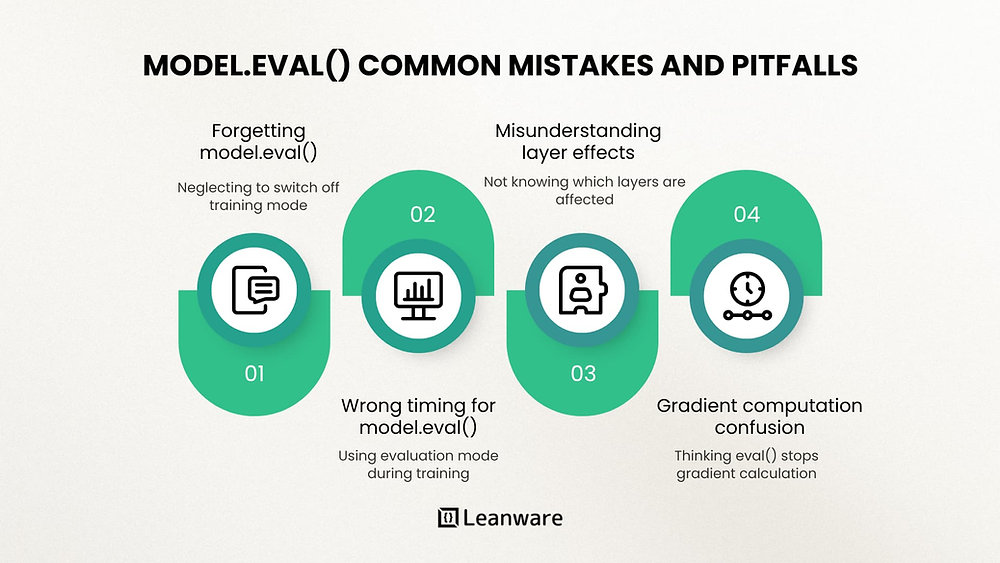 MODEL.EVAL() COMMON MISTAKES AND PITFALLS

Forgetting model.eval()

Neglecting to switch off training mode

01

02

Wrong timing for model.eval()

Using evaluation mode during training

Misunderstanding layer effects

Not knowing which layers are affected

03

04

Gradient computation confusion

Thinking eval() stops gradient calculation

Leanware